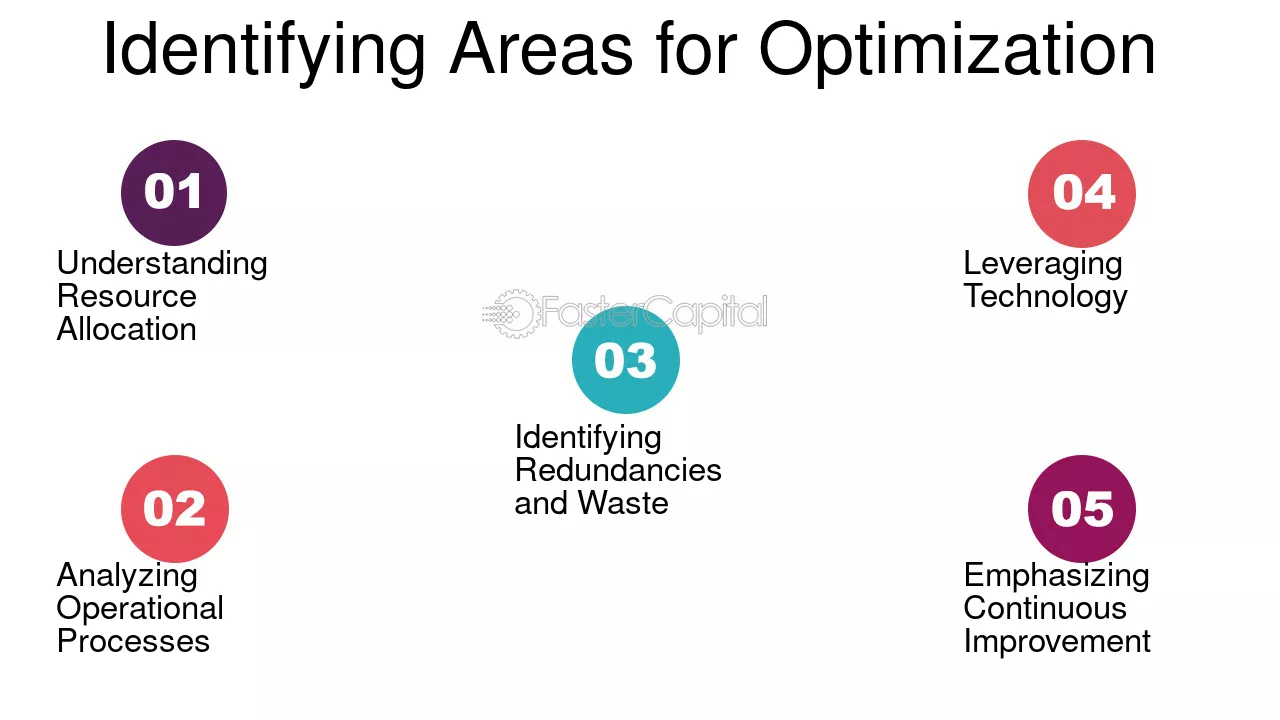 Identifying Areas for Optimization

01
Understanding Resource Allocation

02
Analyzing Operational Processes

03
Identifying Redundancies and Waste

04
Leveraging Technology

05
Emphasizing Continuous Improvement

FasterCapital